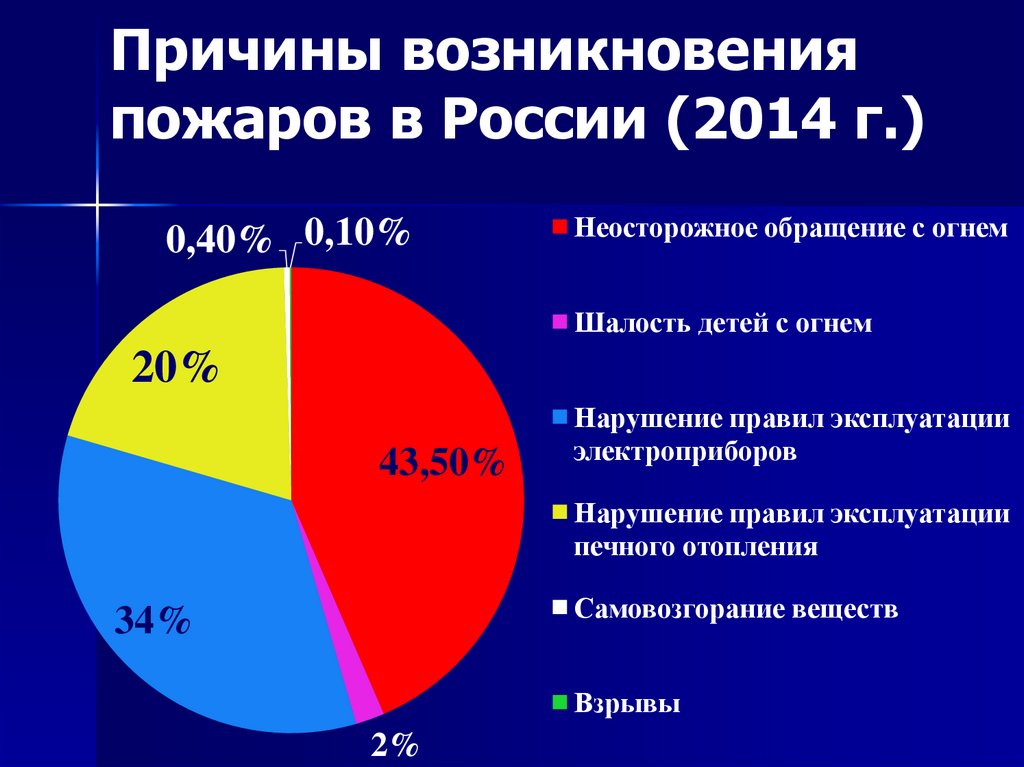 Причины возникновения пожаров в России (2014 г.)

0,40%
0,10%
20%
43,50%
34%
2%

Неосторожное обращение с огнем
Шалость детей с огнем
Нарушение правил эксплуатации электроприборов
Нарушение правил эксплуатации печного отопления
Самовозгорание веществ
Взрывы